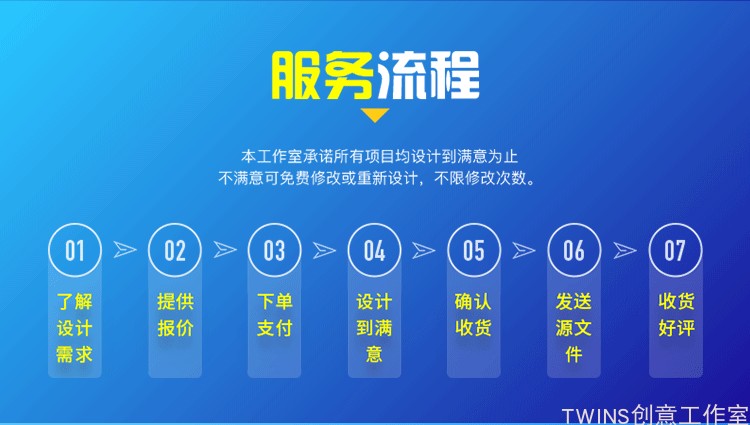 服务流程

本工作室承诺所有项目均设计到满意为止
不满意可免费修改或重新设计，不限修改次数。

01
了解设计需求

02
提供报价

03
下单支付

04
设计到满意

05
确认收货

06
发送源文件

07
收货好评

TWINS创意工作室